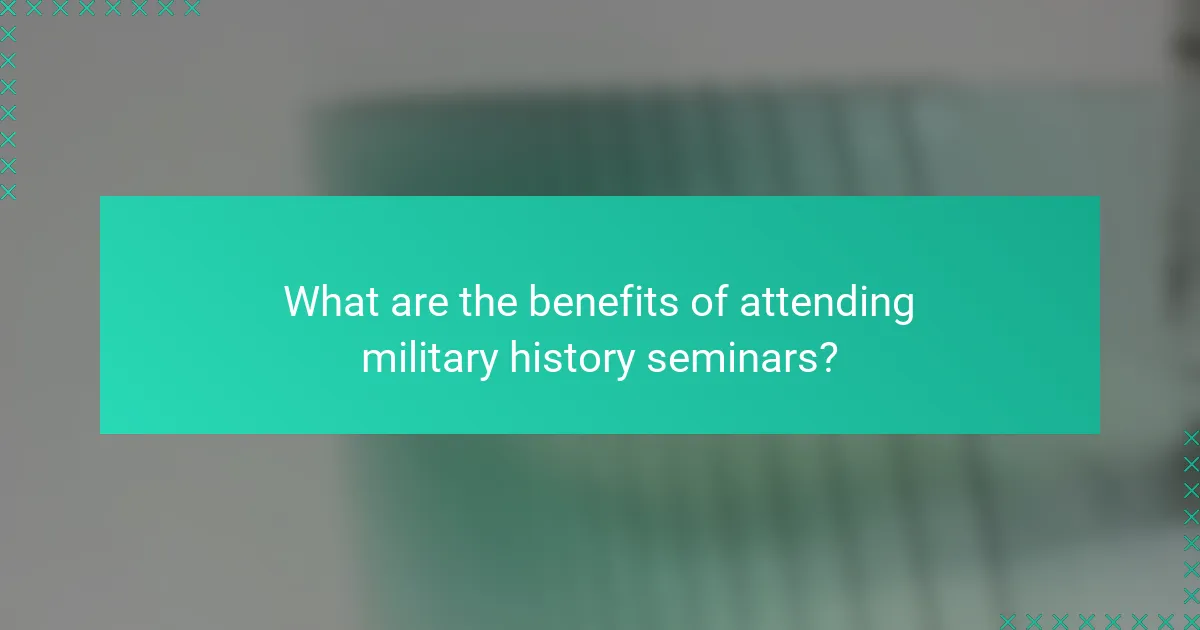 What are the benefits of attending military history seminars?